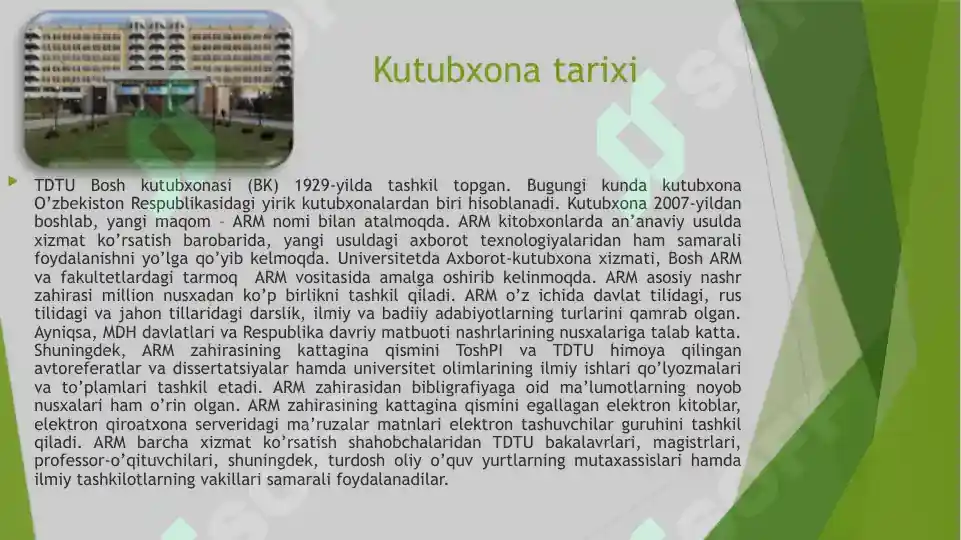 Kutubxona tarixi

TDTU Bosh kutubxonasi (BK) 1929-yilda tashkil topgan. Bugungi kunda kutubxona O'zbekiston Respublikasidagi yirik kutubxonalardan biri hisoblanadi. Kutubxona 2007-yildan boshlab, yangi maqom – ARM nomi bilan atalmoqda. ARM kitobxonlarda an'anaviy usulda xizmat ko'rsatish barobarida, yangi usuldagi axborot texnologiyalaridan ham samarali foydalanishni yo'lga qo'yib kelmoqda. Universitetda Axborot-kutubxona xizmati, Bosh ARM va fakultetlardagi tarmoq ARM vositasida amalga oshirib kelinmoqda. ARM asosiy nashr zahirasi million nusxadan ko'p birlikni tashkil qiladi. ARM o'z ichida davlat tilidagi, rus tilidagi va jahon tillaridagi darslik, ilmiy va badiiy adabiyotlarning turlarini qamrab olgan. Ayniqsa, MDH davlatlari va Respublika davriy matbuoti nashrlarining nusxalariga talab katta. Shuningdek, ARM zahirasining kattagina qismini ToshPI va TDTU himoya qilingan avtoreferatlar va dissertatsiyalar hamda universitet olimlarining ilmiy ishlari qo'lyozmalari va to'plamlari tashkil etadi. ARM zahirasidan bibligrafiyaga oid ma'lumotlarning noyob nusxalari ham o'rin olgan. ARM zahirasining kattagina qismini egallagan elektron kitoblar, elektron qiroatxona serveridagi ma'ruzalar matnlari elektron tashuvchilar guruhini tashkil qiladi. ARM barcha xizmat ko'rsatish shahobchalaridan TDTU bakalavrlari, magistrlari, professor-o'qituvchilari, shuningdek, turdosh oliy o'quv yurtlarning mutaxassislari hamda ilmiy tashkilotlarning vakillari samarali foydalanadilar.